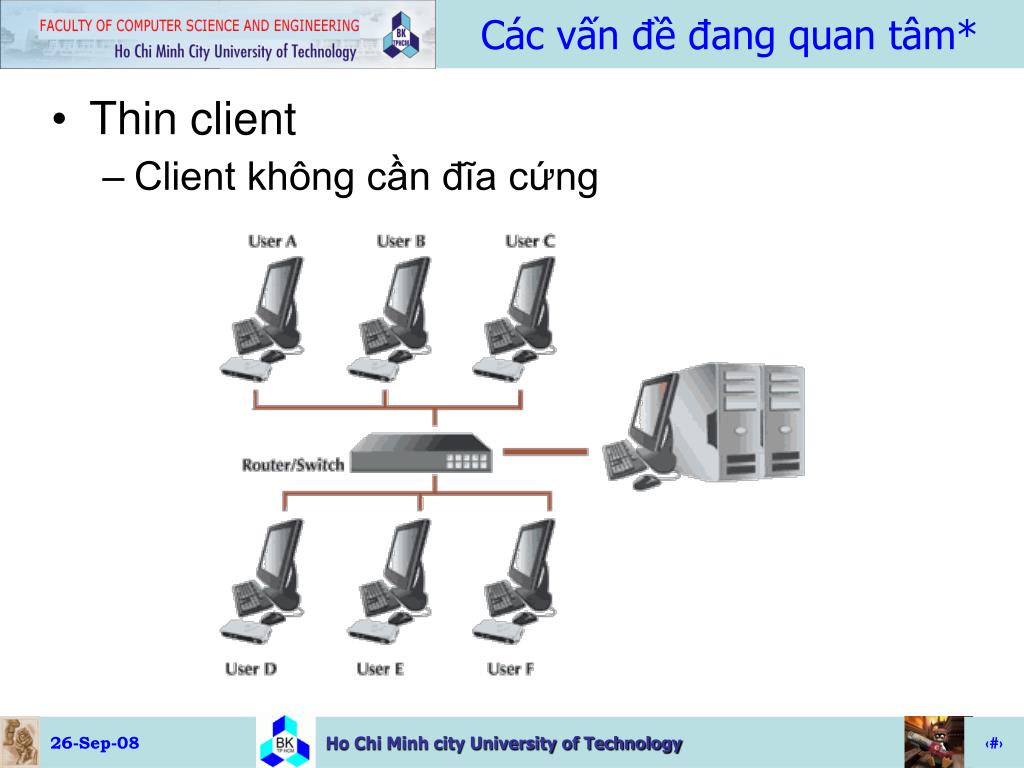 FACULTY OF COMPUTER SCIENCE AND ENGINEERING
Ho Chi Minh City University of Technology
BK TP.HCM

Các vấn đề đang quan tâm*

• Thin client
– Client không cần đĩa cứng

User A
User B
User C
Router/Switch
User D
User E
User F

26-Sep-08
BK TP.HCM
Ho Chi Minh city University of Technology
‹#›